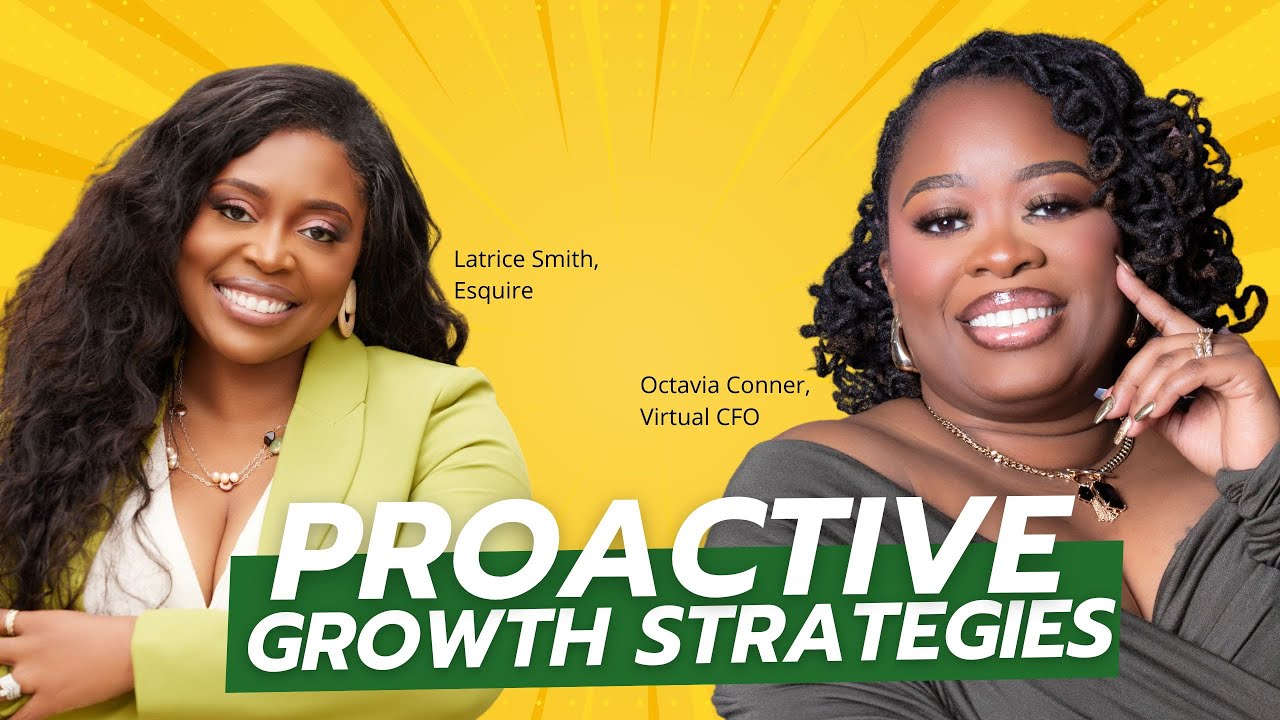 Latrice Smith, Esquire

Octavia Conner, Virtual CFO

PROACTIVE GROWTH STRATEGIES